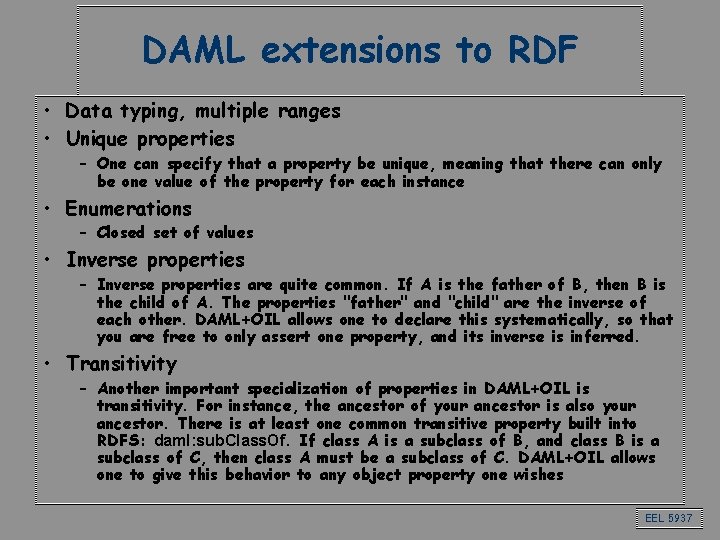 DAML extensions to RDF

• Data typing, multiple ranges
• Unique properties
  – One can specify that a property be unique, meaning that there can only be one value of the property for each instance
• Enumerations
  – Closed set of values
• Inverse properties
  – Inverse properties are quite common. If A is the father of B, then B is the child of A. The properties "father" and "child" are the inverse of each other. DAML+OIL allows one to declare this systematically, so that you are free to only assert one property, and its inverse is inferred.
• Transitivity
  – Another important specialization of properties in DAML+OIL is transitivity. For instance, the ancestor of your ancestor is also your ancestor. There is at least one common transitive property built into RDFS: daml:subClassOf. If class A is a subclass of B, and class B is a subclass of C, then class A must be a subclass of C. DAML+OIL allows one to give this behavior to any object property one wishes

EEL 5937